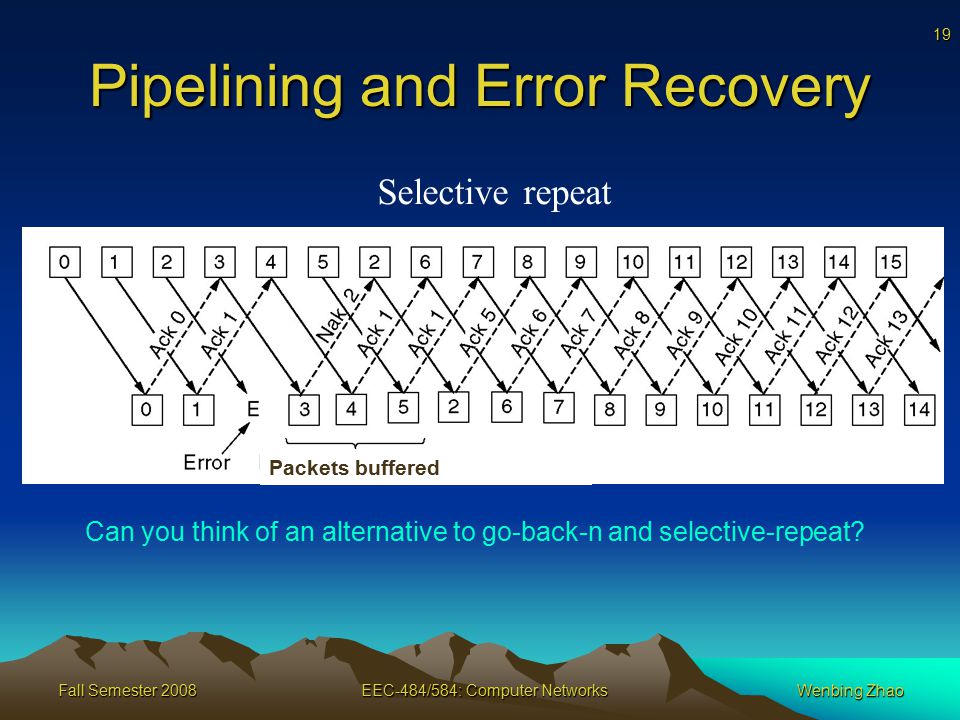 19

Pipelining and Error Recovery

Selective repeat

0 1 2 3 4 5 2 6 7 8 9 10 11 12 13 14 15

Ack 0 Ack 1 Nak 2 Ack 1 Ack 1 Ack 5 Ack 6 Ack 7 Ack 8 Ack 9 Ack 10 Ack 11 Ack 12 Ack 13

0 1 E 3 4 5 2 6 7 8 9 10 11 12 13 14

Error

Packets buffered

Can you think of an alternative to go-back-n and selective-repeat?

Fall Semester 2008 EEC-484/584: Computer Networks Wenbing Zhao